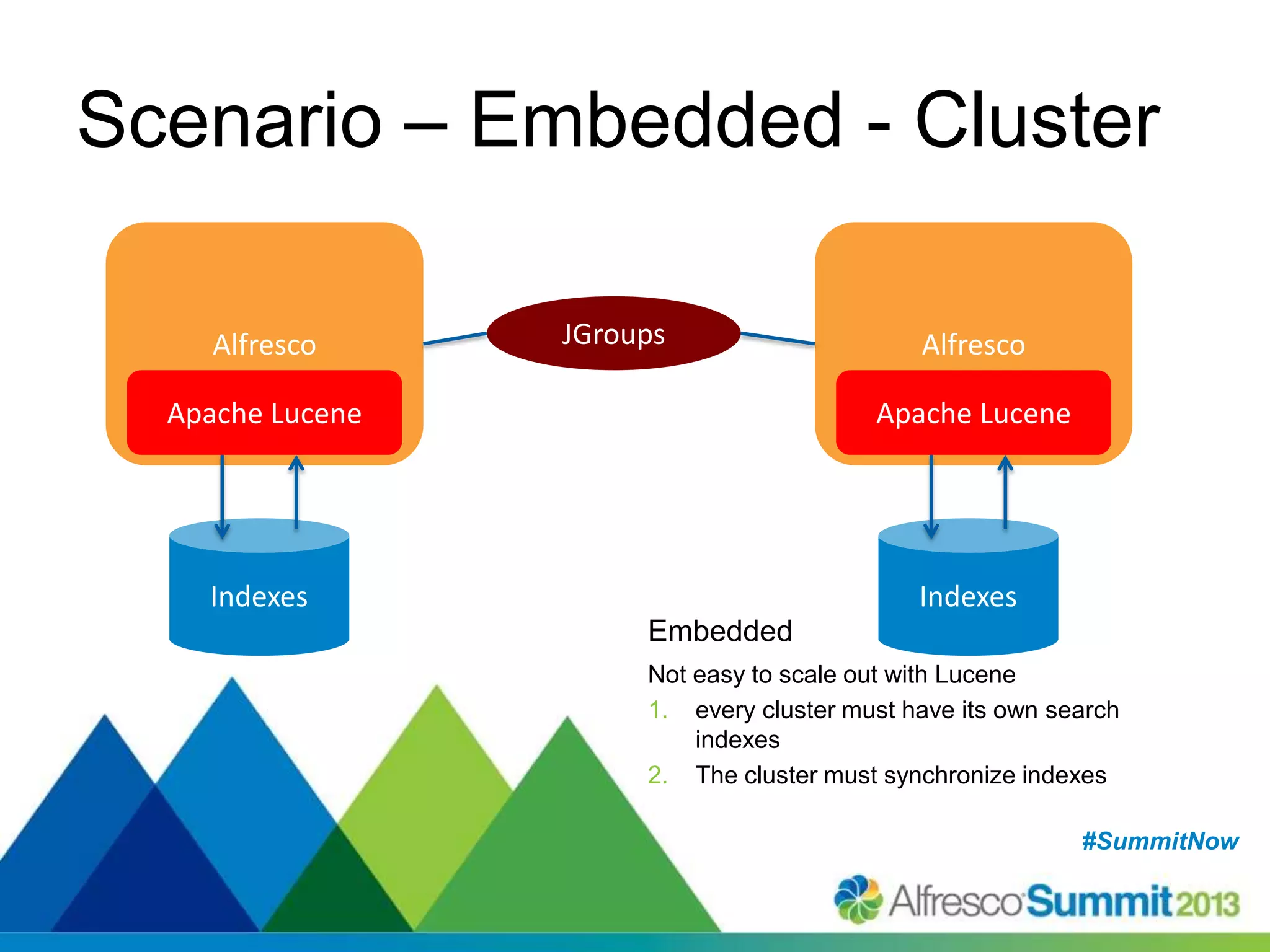 Scenario – Embedded - Cluster

Alfresco

Apache Lucene

Indexes

JGroups

Alfresco

Apache Lucene

Indexes

Embedded

Not easy to scale out with Lucene

1. every cluster must have its own search indexes

2. The cluster must synchronize indexes

#SummitNow

Alfresco Summit 2013